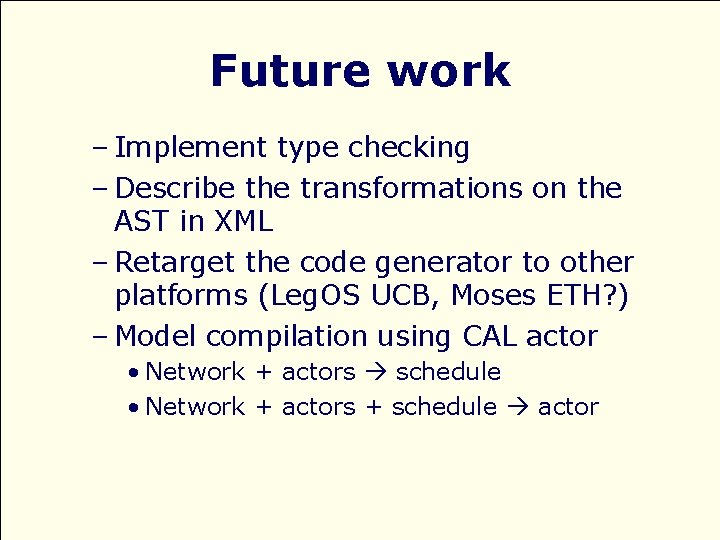 Future work

– Implement type checking
– Describe the transformations on the AST in XML
– Retarget the code generator to other platforms (LegOS UCB, Moses ETH?)
– Model compilation using CAL actor
  • Network + actors → schedule
  • Network + actors + schedule → actor